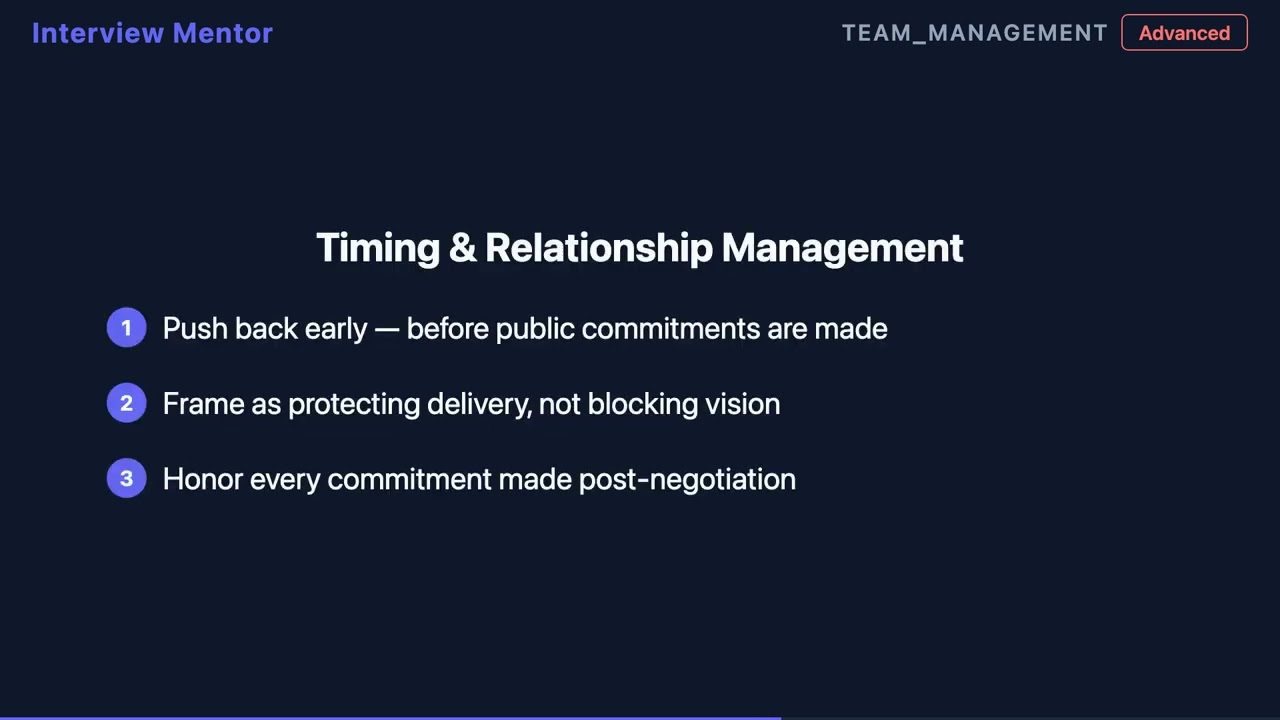 Interview Mentor

TEAM_MANAGEMENT Advanced

Timing & Relationship Management

1 Push back early — before public commitments are made

2 Frame as protecting delivery, not blocking vision

3 Honor every commitment made post-negotiation